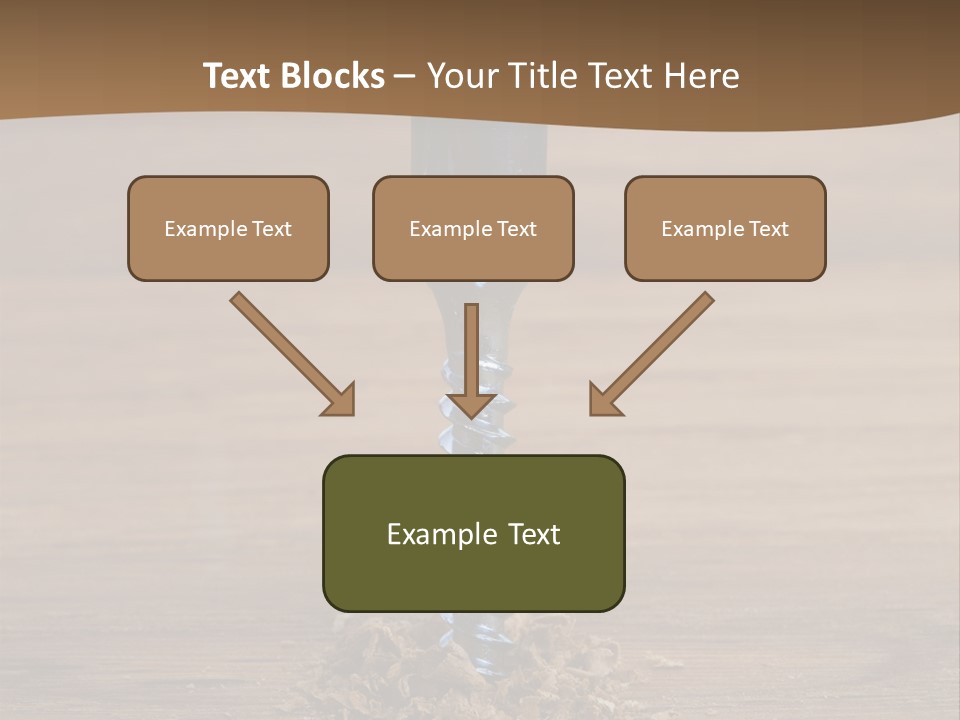 Text Blocks – Your Title Text Here

Example Text

Example Text

Example Text

Example Text